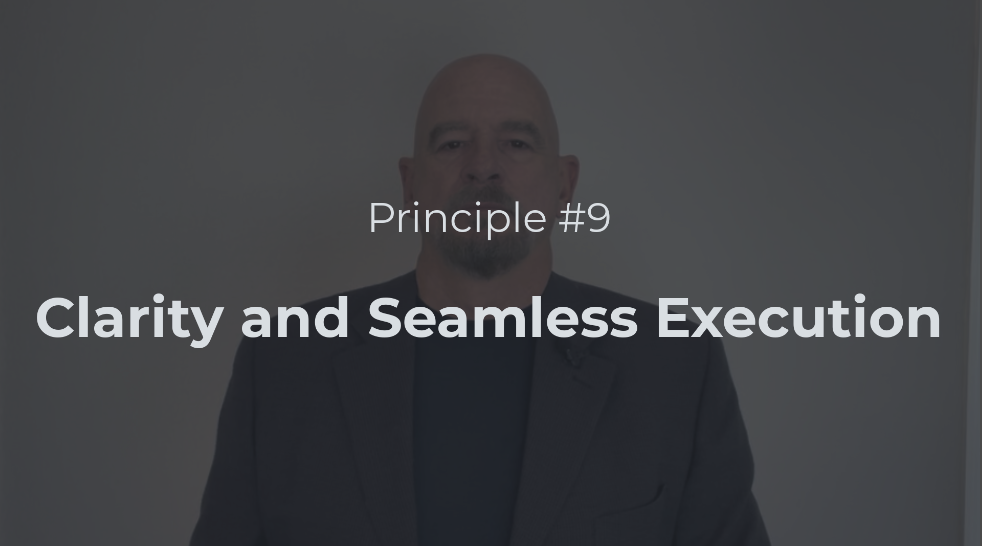 Principle #9

Clarity and Seamless Execution